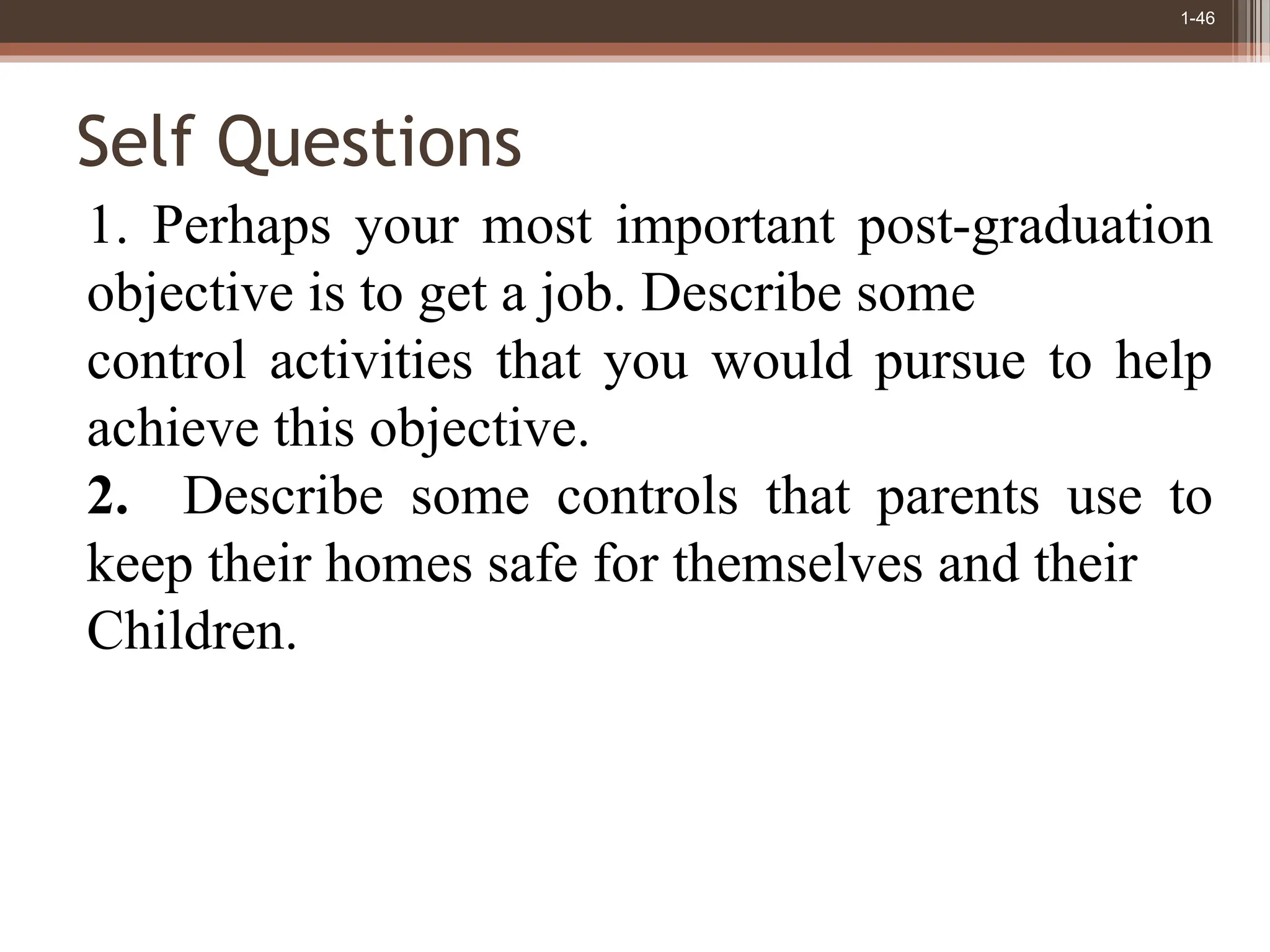 1-46

Self Questions

1. Perhaps your most important post-graduation objective is to get a job. Describe some control activities that you would pursue to help achieve this objective.

2. Describe some controls that parents use to keep their homes safe for themselves and their Children.